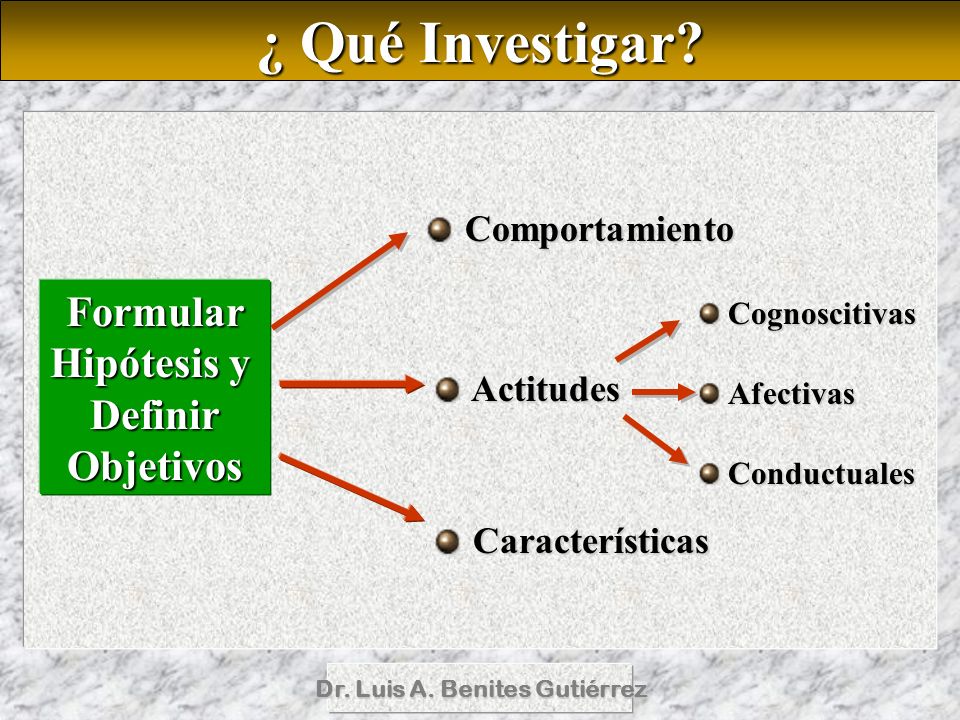 ¿ Qué Investigar?

Formular Hipótesis y Definir Objetivos

Comportamiento

Actitudes

Cognoscitivas

Afectivas

Conductuales

Características

Dr. Luis A. Benites Gutiérrez